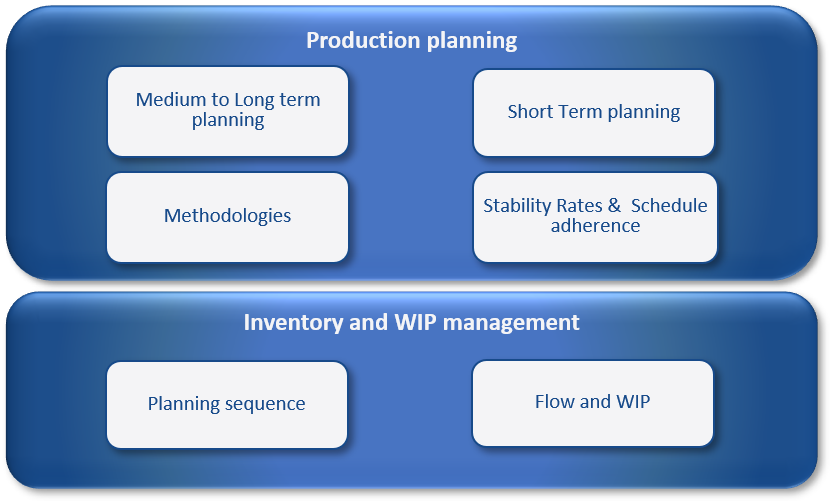 Production planning

Medium to Long term planning

Short Term planning

Methodologies

Stability Rates & Schedule adherence

Inventory and WIP management

Planning sequence

Flow and WIP